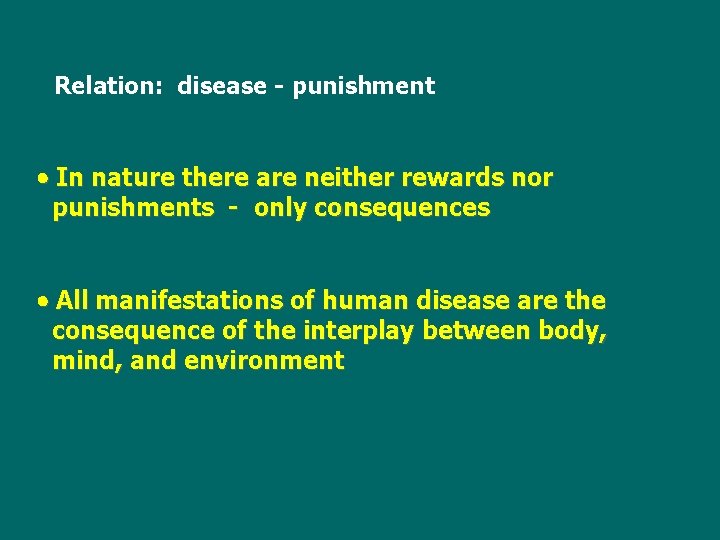 Relation: disease - punishment

• In nature there are neither rewards nor punishments - only consequences

• All manifestations of human disease are the consequence of the interplay between body, mind, and environment